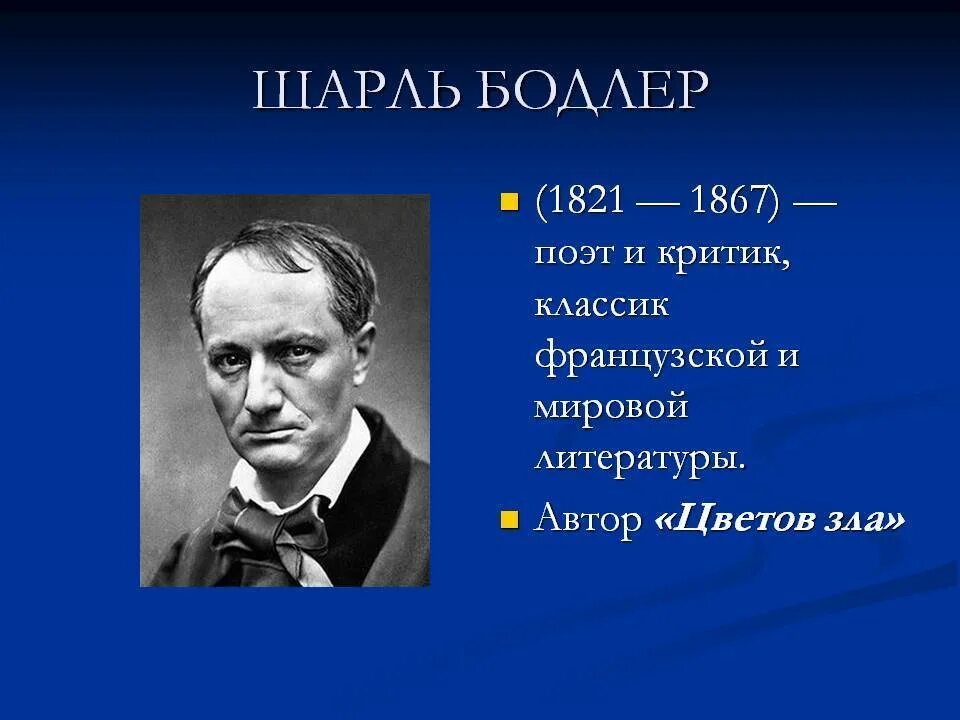 ШАРЛЬ БОДЛЕР

(1821 — 1867) — поэт и критик, классик французской и мировой литературы.

Автор «Цветов зла»